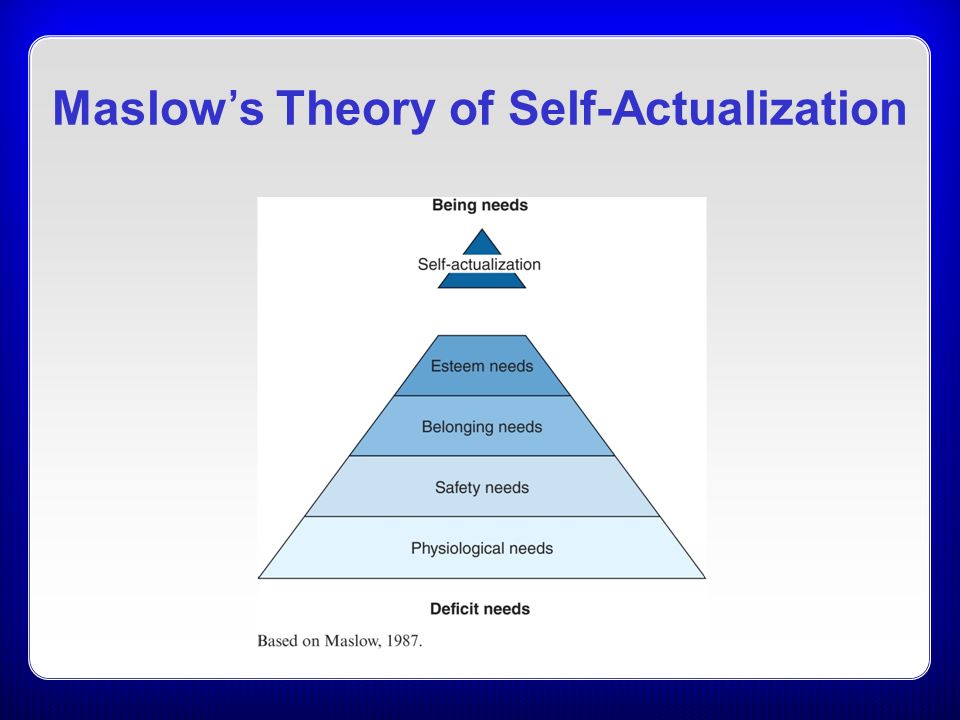 Maslow's Theory of Self-Actualization

Being needs

Self-actualization

Esteem needs

Belonging needs

Safety needs

Physiological needs

Deficit needs

Based on Maslow, 1987.